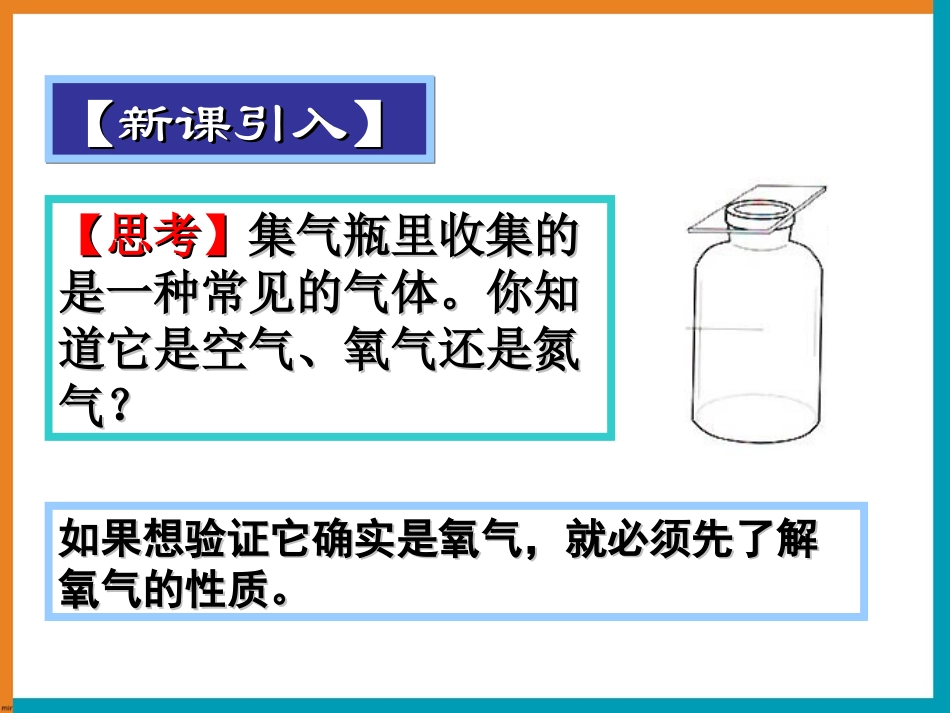 【新课引入】

【思考】集气瓶里收集的是一种常见的气体。你知道它是空气、氧气还是氮气？

如果想验证它确实是氧气，就必须先了解氧气的性质。